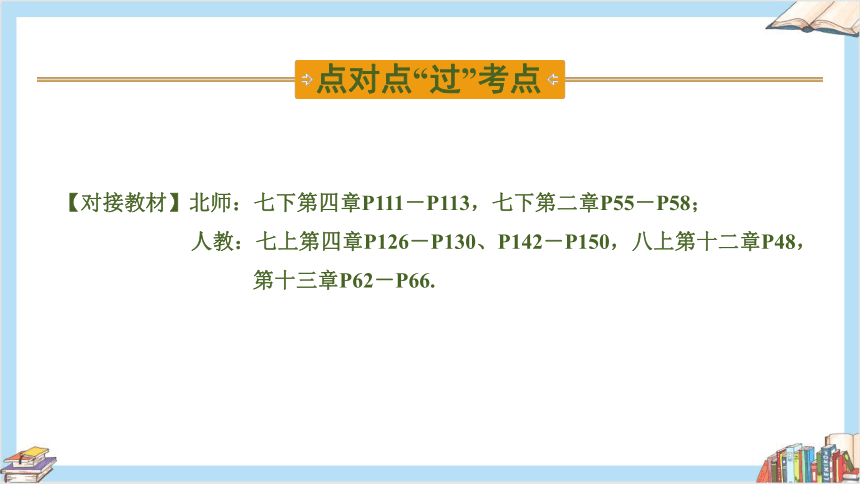 点对点“过”考点

【对接教材】北师：七下第四章P111－P113，七下第二章P55－P58；
人教：七上第四章P126－P130、P142－P150，八上第十二章P48，第十三章P62－P66.